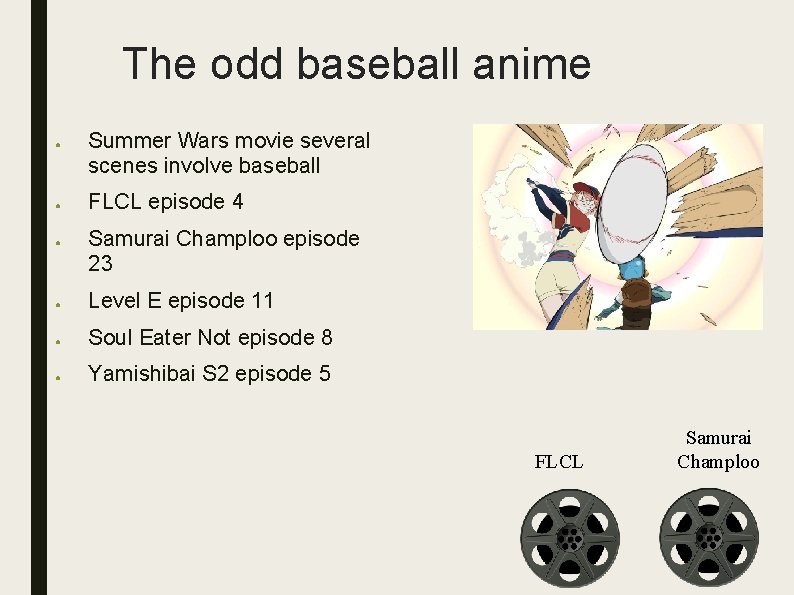 The odd baseball anime

- Summer Wars movie several scenes involve baseball
- FLCL episode 4
- Samurai Champloo episode 23
- Level E episode 11
- Soul Eater Not episode 8
- Yamishibai S2 episode 5

FLCL

Samurai Champloo